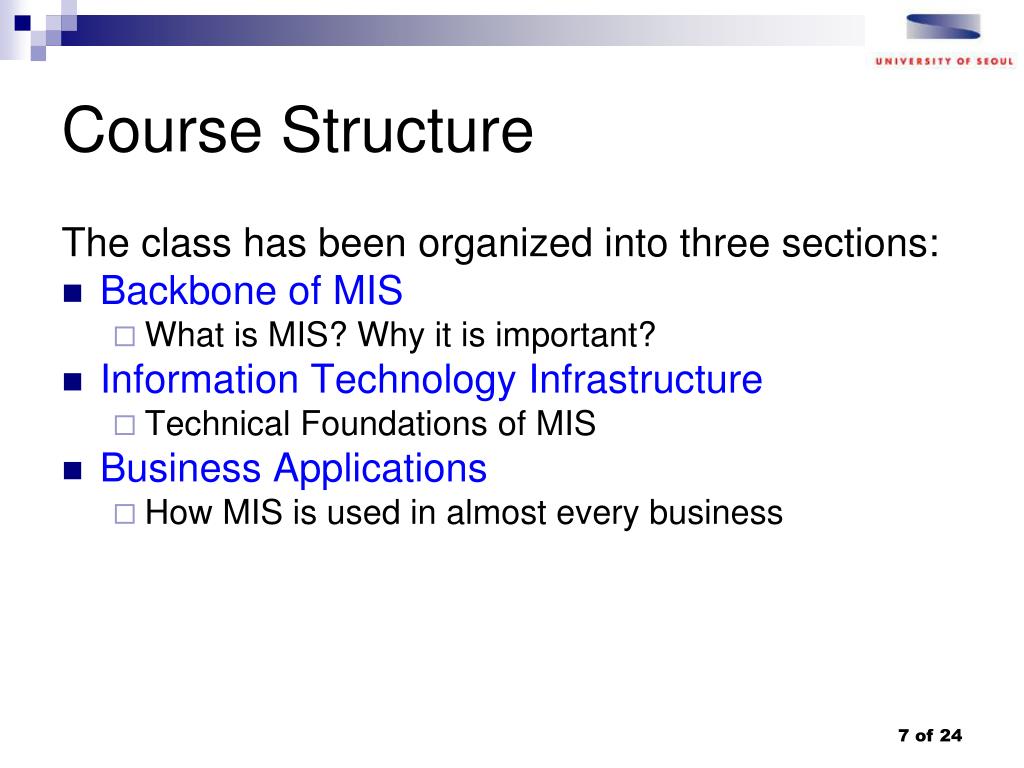 UNIVERSITY OF SEOUL

Course Structure

The class has been organized into three sections:
- Backbone of MIS
  - What is MIS? Why it is important?
- Information Technology Infrastructure
  - Technical Foundations of MIS
- Business Applications
  - How MIS is used in almost every business

7 of 24